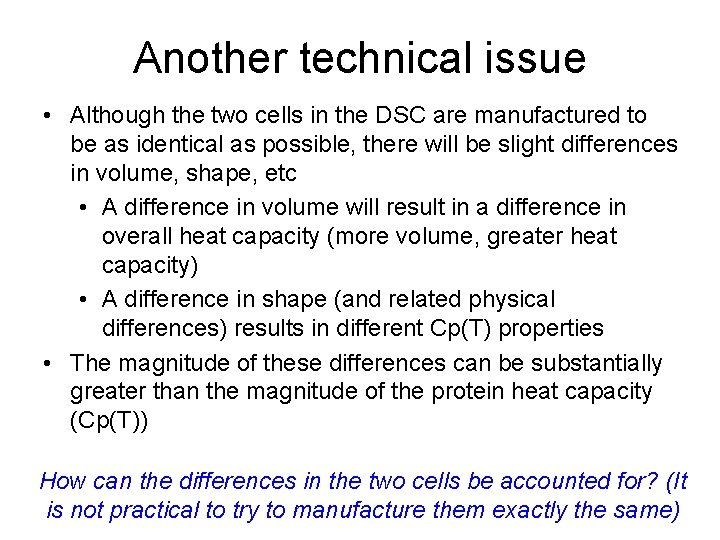 Another technical issue

• Although the two cells in the DSC are manufactured to be as identical as possible, there will be slight differences in volume, shape, etc

• A difference in volume will result in a difference in overall heat capacity (more volume, greater heat capacity)

• A difference in shape (and related physical differences) results in different Cp(T) properties

• The magnitude of these differences can be substantially greater than the magnitude of the protein heat capacity (Cp(T))

How can the differences in the two cells be accounted for? (It is not practical to try to manufacture them exactly the same)